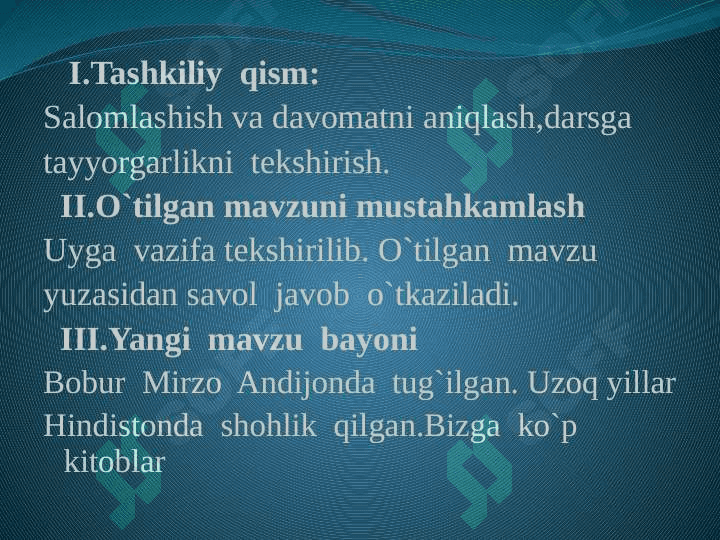 I.Tashkiliy qism:
Salomlashish va davomatni aniqlash,darsga tayyorgarlikni tekshirish.

II.O`tilgan mavzuni mustahkamlash
Uyga vazifa tekshirilib. O`tilgan mavzu yuzasidan savol javob o`tkaziladi.

III.Yangi mavzu bayoni
Bobur Mirzo Andijonda tug`ilgan. Uzoq yillar Hindistonda shohlik qilgan.Bizga ko`p kitoblar